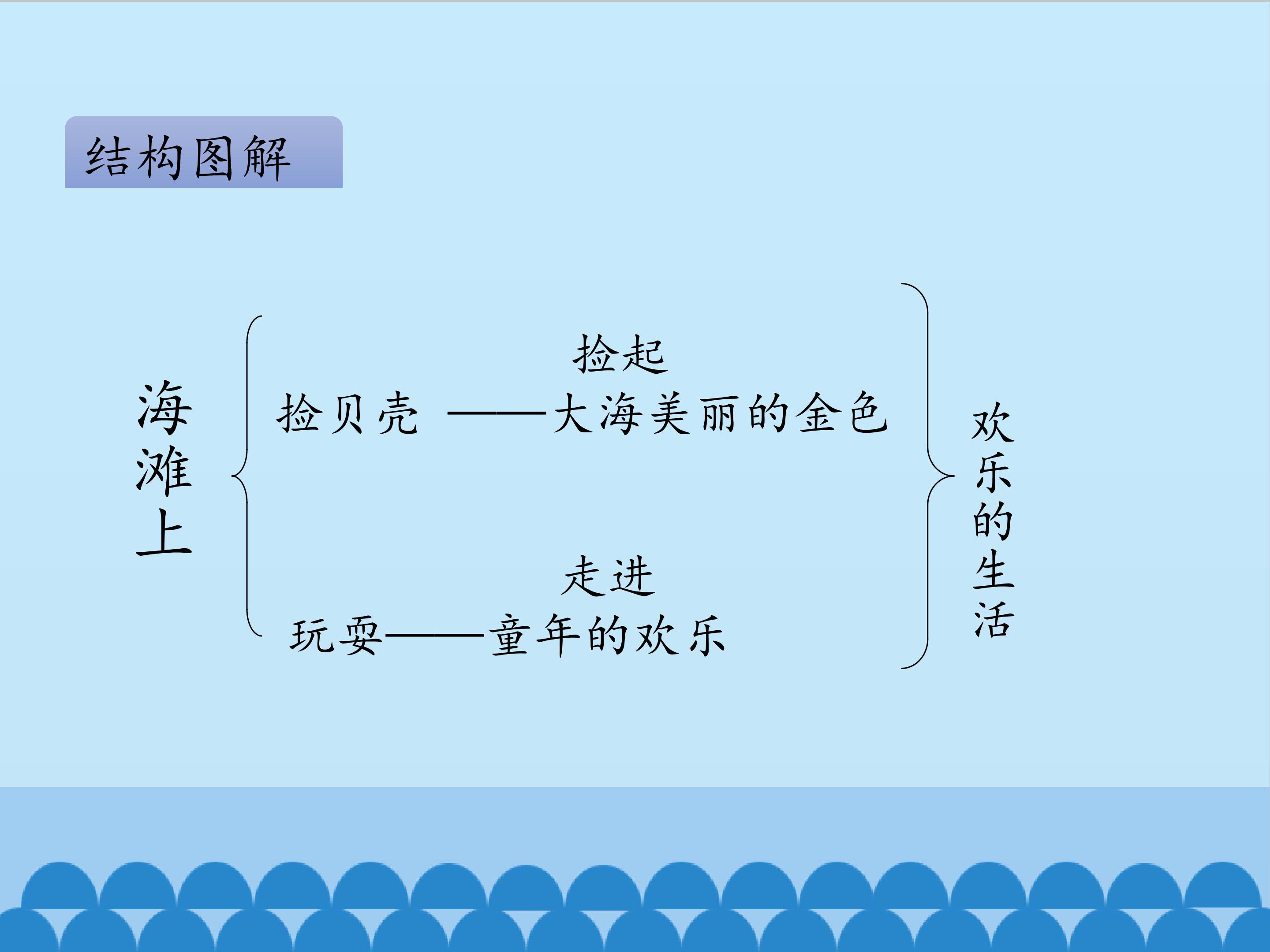 结构图解

海滩上

捡起
捡贝壳 ——大海美丽的金色

走进
玩耍——童年的欢乐

欢乐的生活